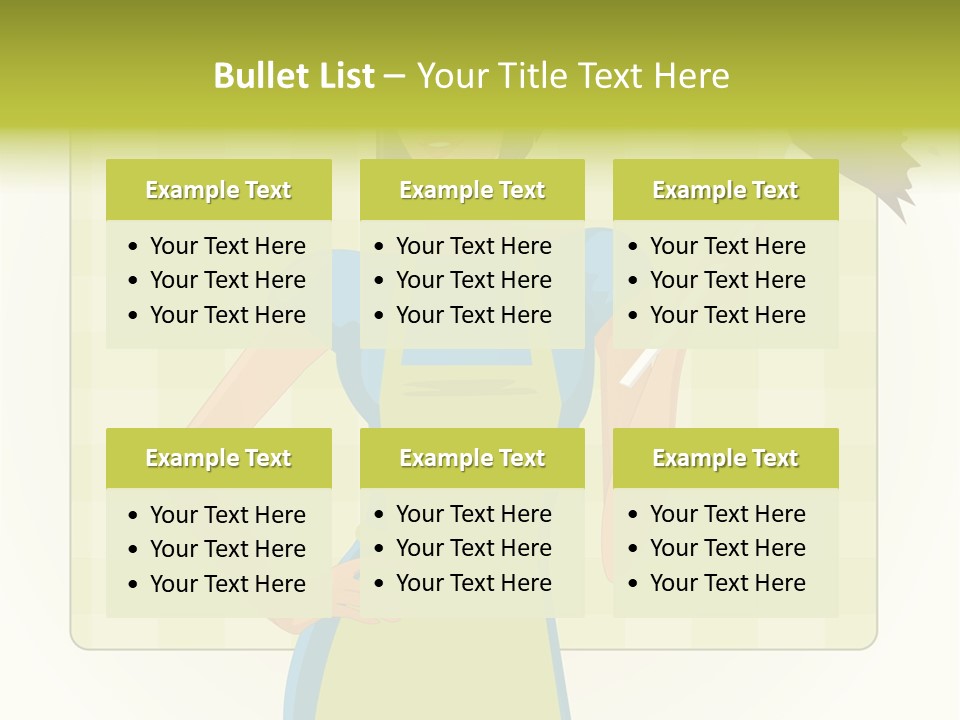 Bullet List – Your Title Text Here

Example Text
• Your Text Here
• Your Text Here
• Your Text Here

Example Text
• Your Text Here
• Your Text Here
• Your Text Here

Example Text
• Your Text Here
• Your Text Here
• Your Text Here

Example Text
• Your Text Here
• Your Text Here
• Your Text Here

Example Text
• Your Text Here
• Your Text Here
• Your Text Here

Example Text
• Your Text Here
• Your Text Here
• Your Text Here